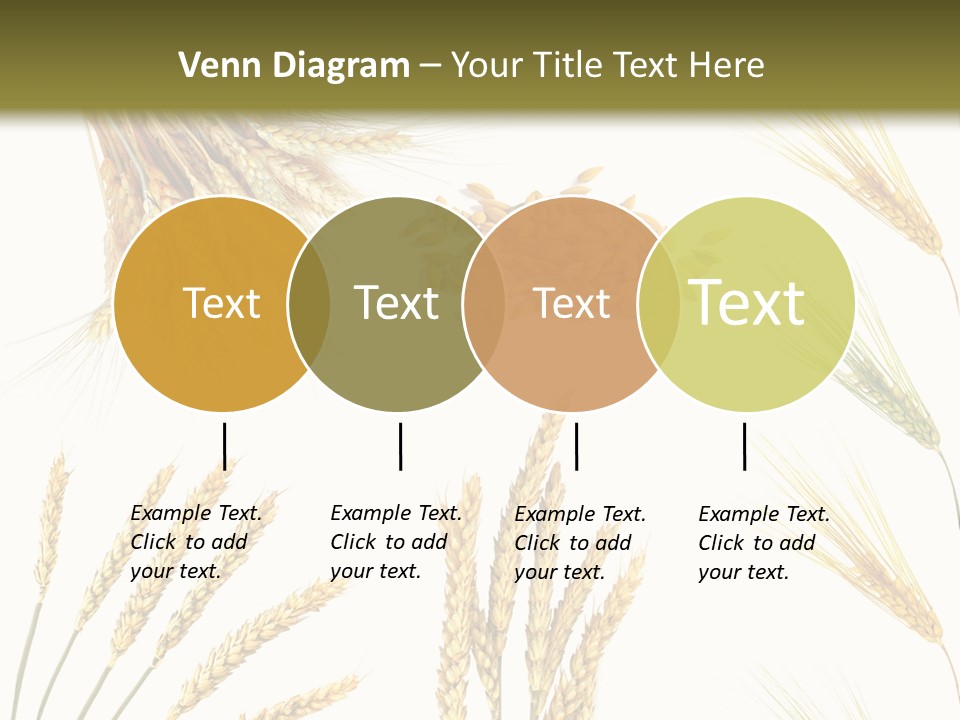 Venn Diagram – Your Title Text Here

Text

Text

Text

Text

Example Text. Click to add your text.

Example Text. Click to add your text.

Example Text. Click to add your text.

Example Text. Click to add your text.